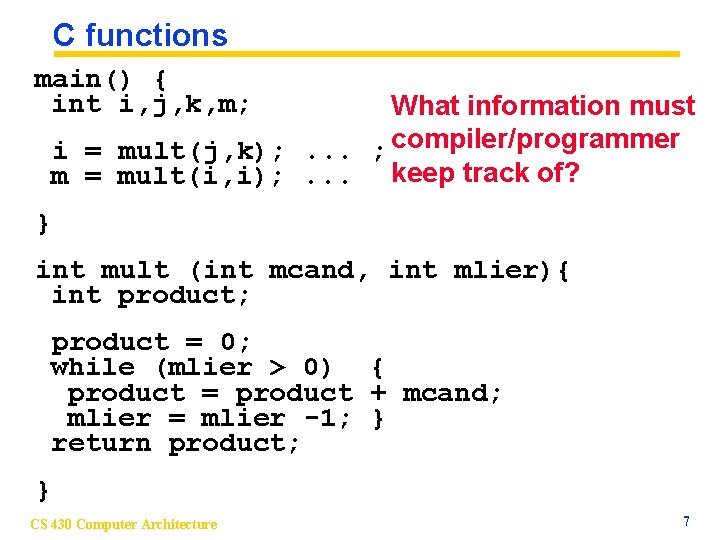 C functions

main() {
 int i,j,k,m;

 i = mult(j,k); ... ;
 m = mult(i,i); ...

}

int mult (int mcand, int mlier){
 int product;

 product = 0;
 while (mlier > 0) {
  product = product + mcand;
  mlier = mlier -1; }
 return product;

}

What information must compiler/programmer keep track of?

CS 430 Computer Architecture

7